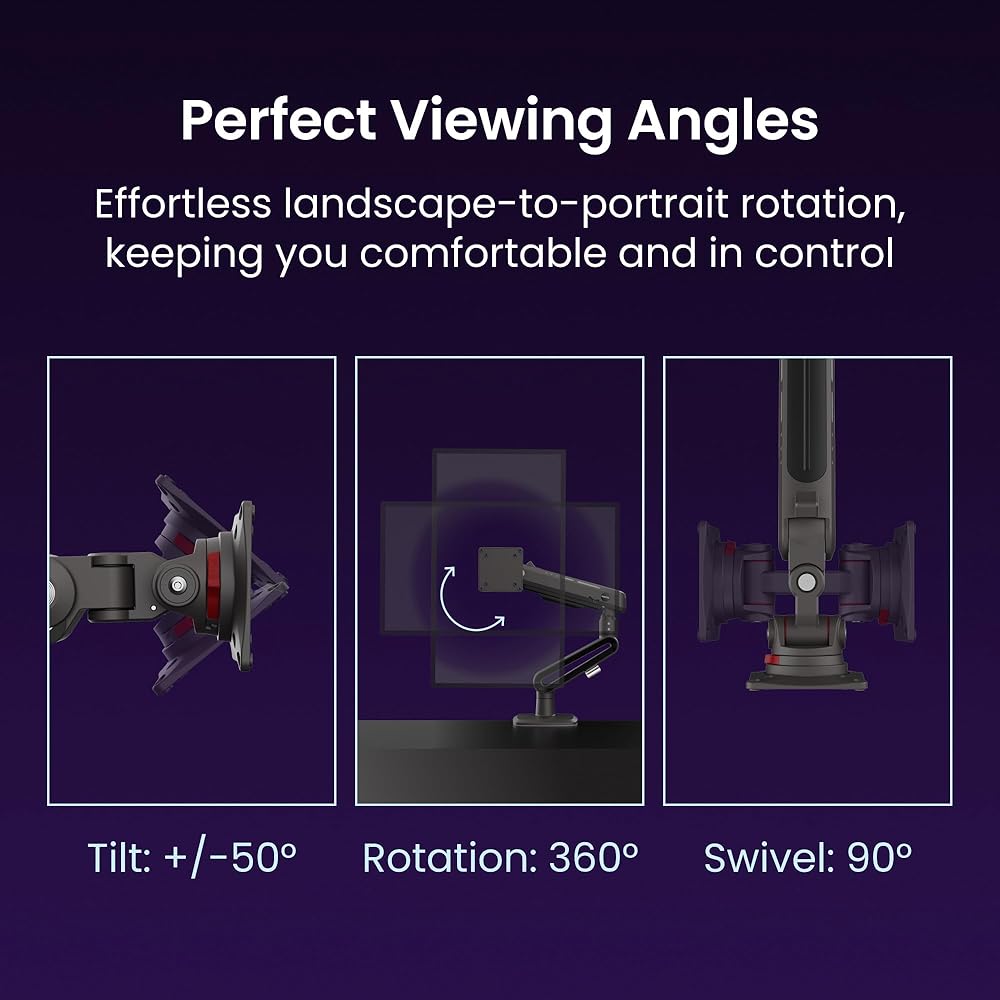 Perfect Viewing Angles

Effortless landscape-to-portrait rotation, keeping you comfortable and in control

Tilt: +/-50°

Rotation: 360°

Swivel: 90°